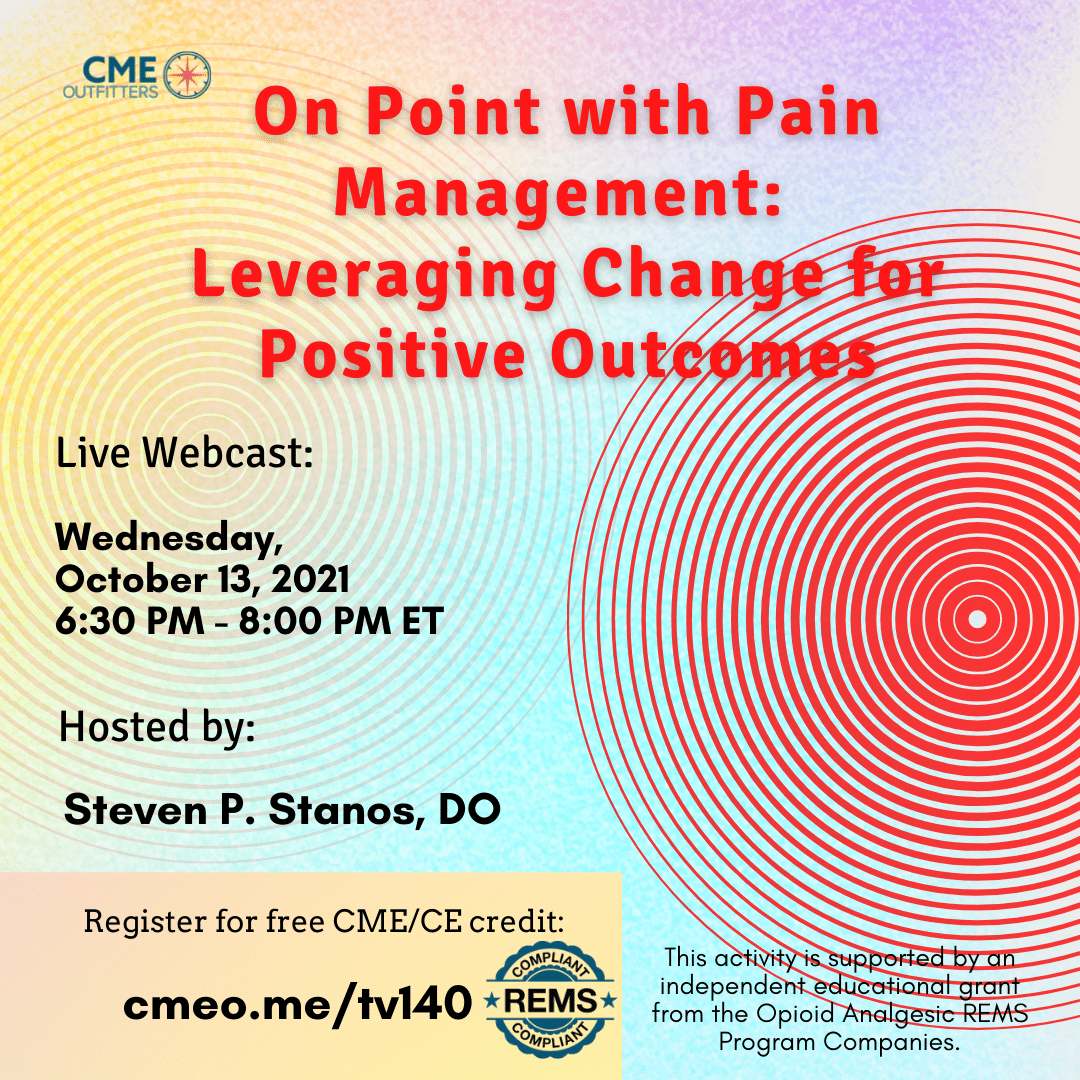 CME OUTFITTERS

On Point with Pain Management: Leveraging Change for Positive Outcomes

Live Webcast:

Wednesday, October 13, 2021 6:30 PM - 8:00 PM ET

Hosted by:

Steven P. Stanos, DO

Register for free CME/CE credit:

cmeo.me/tv140

COMPLIANT REMS COMPLIANT

This activity is supported by an independent educational grant from the Opioid Analgesic REMS Program Companies.